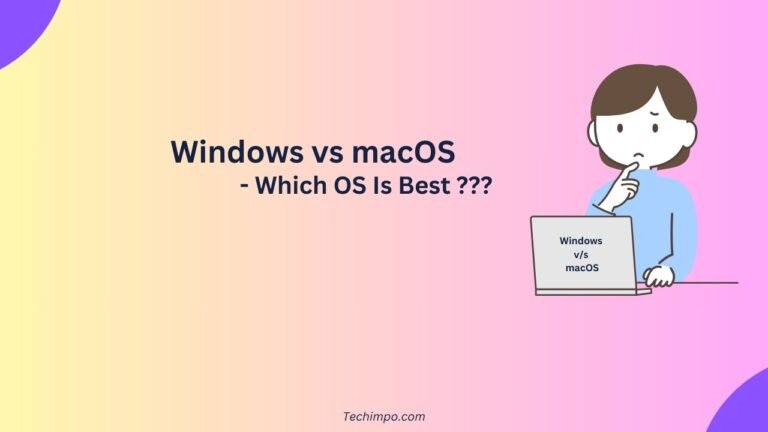 Windows vs macOS
- Which OS Is Best ???

Windows
v/s
macOS

Techimpo.com